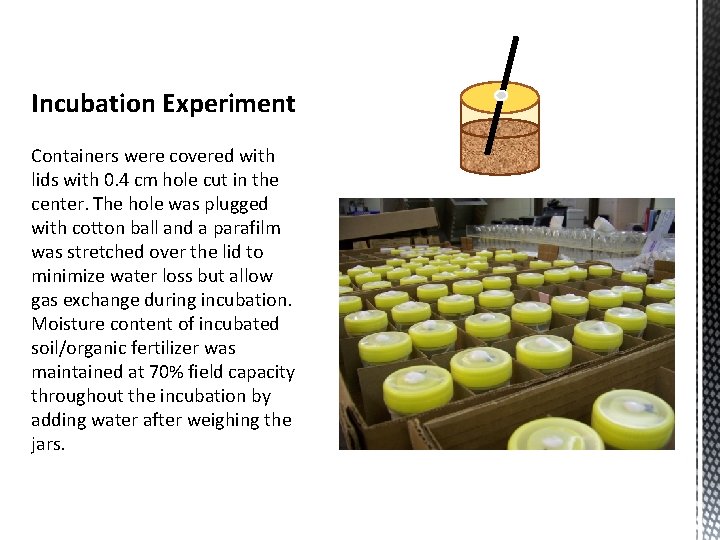 Incubation Experiment

Containers were covered with lids with 0.4 cm hole cut in the center. The hole was plugged with cotton ball and a parafilm was stretched over the lid to minimize water loss but allow gas exchange during incubation. Moisture content of incubated soil/organic fertilizer was maintained at 70% field capacity throughout the incubation by adding water after weighing the jars.